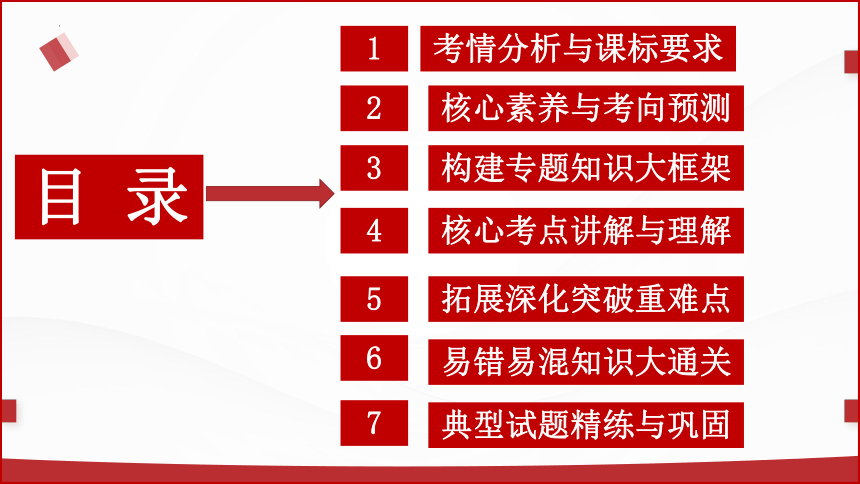 目 录

1 考情分析与课标要求

2 核心素养与考向预测

3 构建专题知识大框架

4 核心考点讲解与理解

5 拓展深化突破重难点

6 易错易混知识大通关

7 典型试题精练与巩固